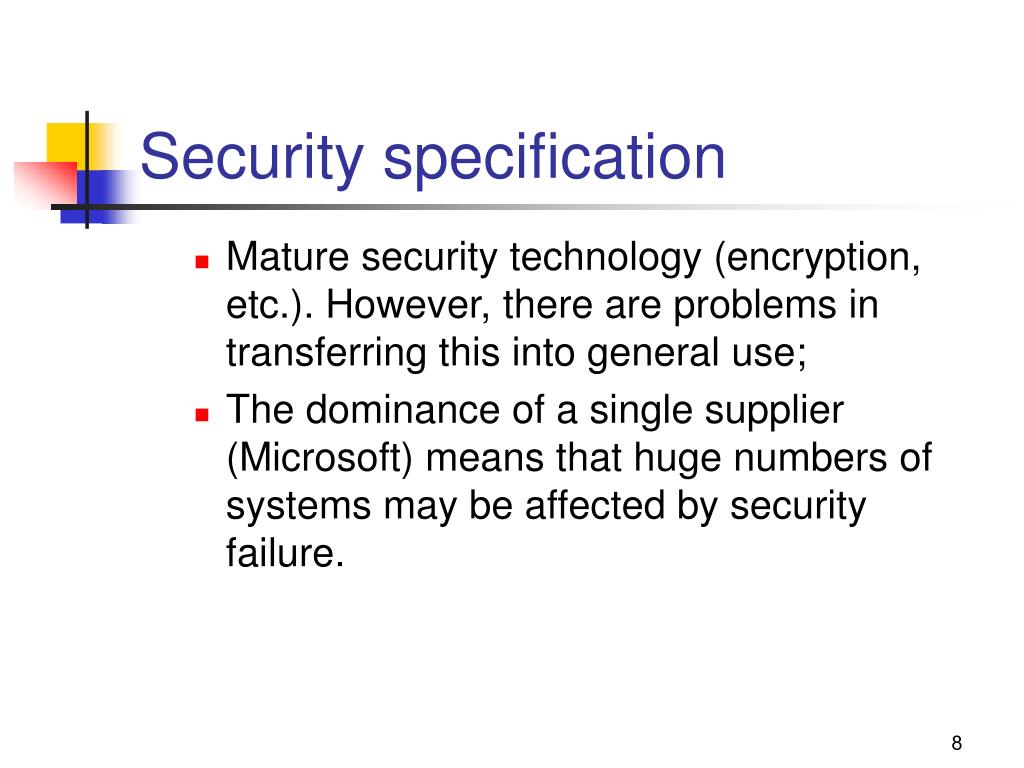 Security specification

- Mature security technology (encryption, etc.). However, there are problems in transferring this into general use;
- The dominance of a single supplier (Microsoft) means that huge numbers of systems may be affected by security failure.

8